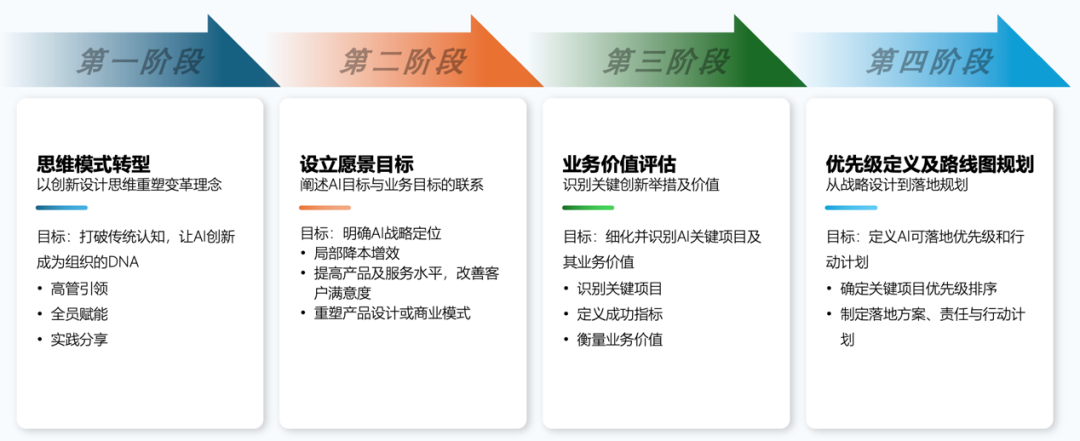 第一阶段

思维模式转型
以创新设计思维重塑变革理念

目标：打破传统认知，让AI创新成为组织的DNA
• 高管引领
• 全员赋能
• 实践分享

第二阶段

设立愿景目标
阐述AI目标与业务目标的联系

目标：明确AI战略定位
• 局部降本增效
• 提高产品及服务水平，改善客户满意度
• 重塑产品设计或商业模式

第三阶段

业务价值评估
识别关键创新举措及价值

目标：细化并识别AI关键项目及其业务价值
• 识别关键项目
• 定义成功指标
• 衡量业务价值

第四阶段

优先级定义及路线图规划
从战略设计到落地规划

目标：定义AI可落地优先级和行动计划
• 确定关键项目优先级排序
• 制定落地方案、责任与行动计划